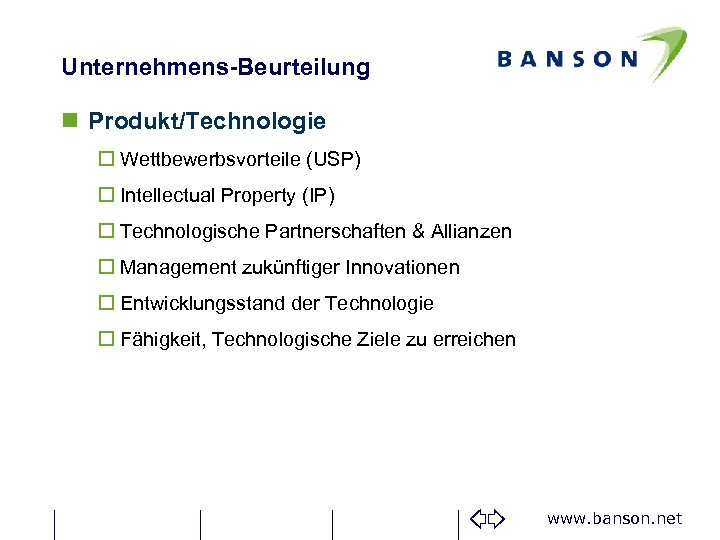 Unternehmens-Beurteilung

BANSON

Produkt/Technologie

Wettbewerbsvorteile (USP)

Intellectual Property (IP)

Technologische Partnerschaften & Allianzen

Management zukünftiger Innovationen

Entwicklungsstand der Technologie

Fähigkeit, Technologische Ziele zu erreichen

www.banson.net